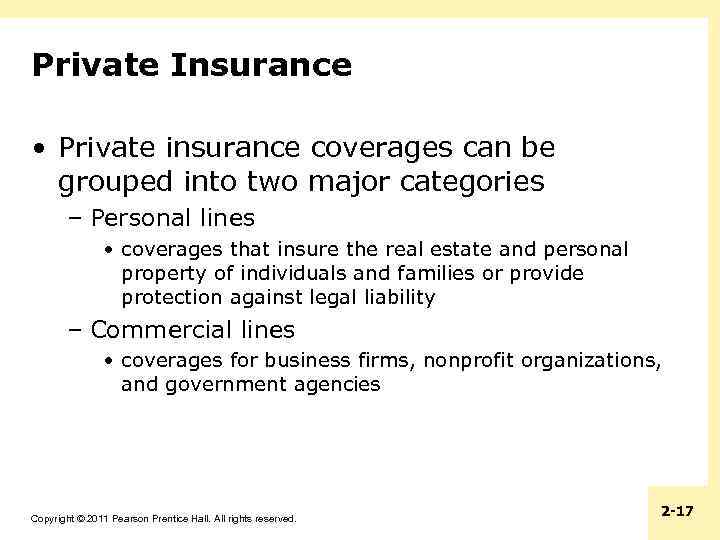 Private Insurance

• Private insurance coverages can be grouped into two major categories

– Personal lines

• coverages that insure the real estate and personal property of individuals and families or provide protection against legal liability

– Commercial lines

• coverages for business firms, nonprofit organizations, and government agencies

Copyright © 2011 Pearson Prentice Hall. All rights reserved.

2-17